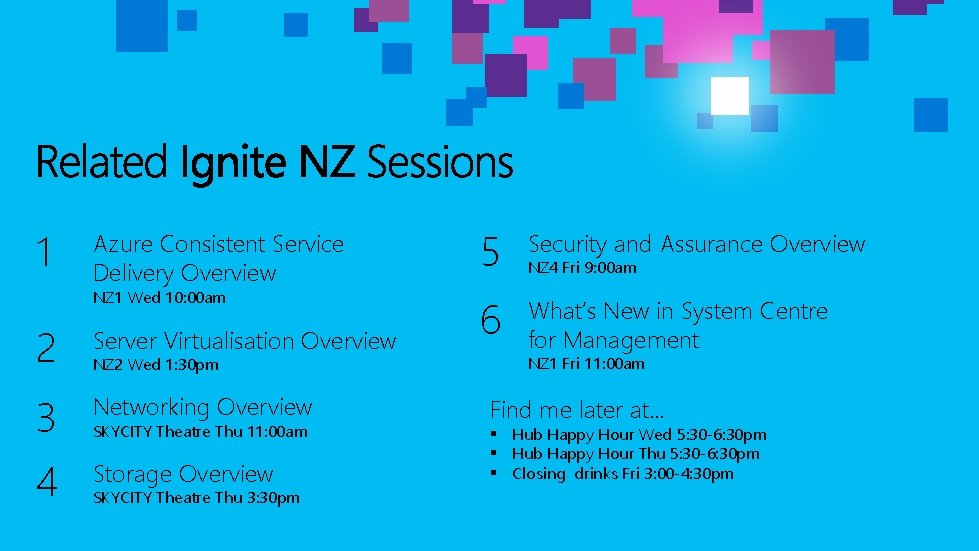 Related Ignite NZ Sessions

1 Azure Consistent Service Delivery Overview
NZ1 Wed 10:00am

2 Server Virtualisation Overview
NZ2 Wed 1:30pm

3 Networking Overview
SKYCITY Theatre Thu 11:00am

4 Storage Overview
SKYCITY Theatre Thu 3:30pm

5 Security and Assurance Overview
NZ4 Fri 9:00am

6 What's New in System Centre for Management
NZ1 Fri 11:00am

Find me later at…
▪ Hub Happy Hour Wed 5:30-6:30pm
▪ Hub Happy Hour Thu 5:30-6:30pm
▪ Closing drinks Fri 3:00-4:30pm